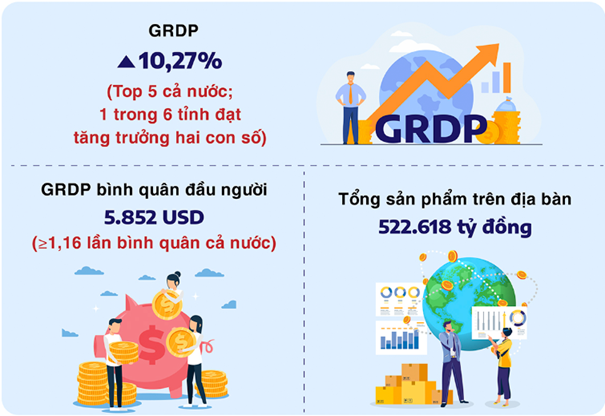 GRDP

▲10,27%

(Top 5 cả nước; 1 trong 6 tỉnh đạt tăng trưởng hai con số)

GRDP

GRDP bình quân đầu người

5.852 USD

(≥1,16 lần bình quân cả nước)

Tổng sản phẩm trên địa bàn

522.618 tỷ đồng